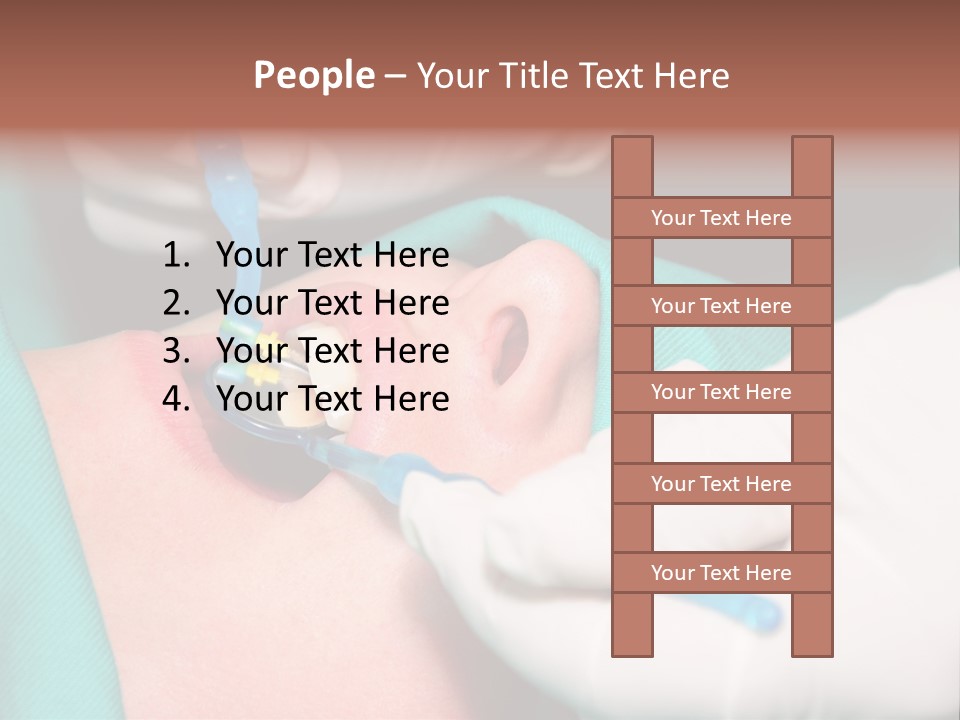 People – Your Title Text Here

1. Your Text Here
2. Your Text Here
3. Your Text Here
4. Your Text Here

Your Text Here

Your Text Here

Your Text Here

Your Text Here

Your Text Here